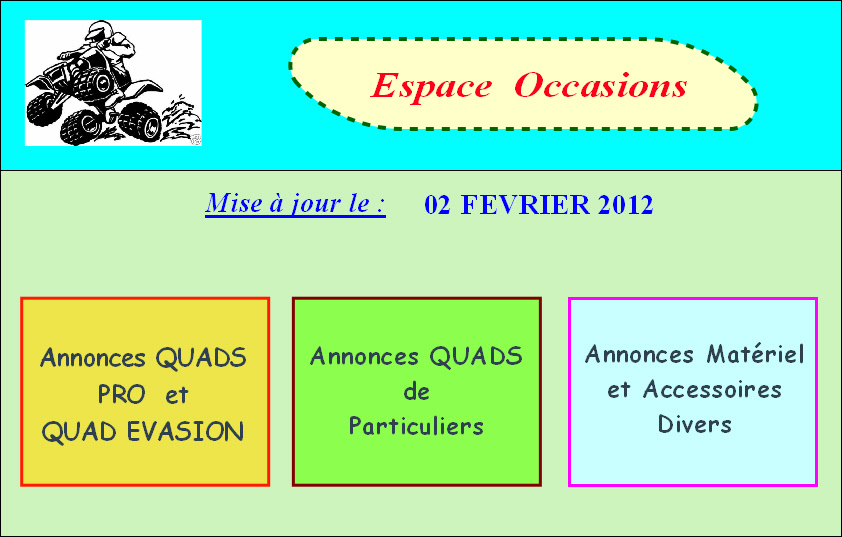 Espace Occasions

Mise à jour le : 02 FEVRIER 2012

Annonces QUADS PRO et QUAD EVASION

Annonces QUADS de Particuliers

Annonces Matériel et Accessoires Divers